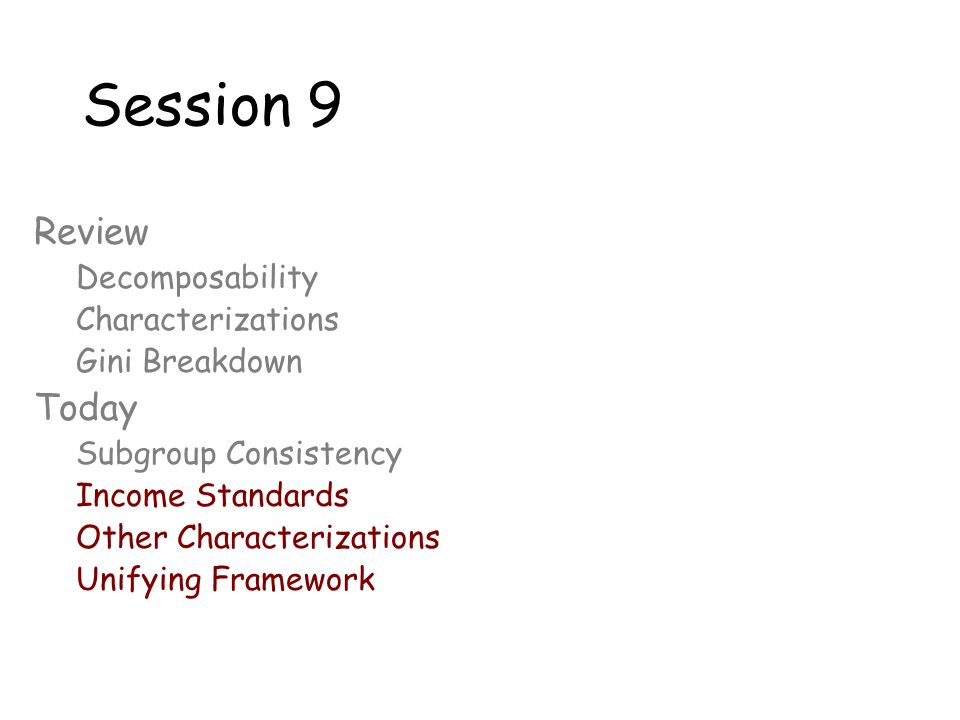 Session 9

Review
Decomposability
Characterizations
Gini Breakdown
Today
Subgroup Consistency
Income Standards
Other Characterizations
Unifying Framework